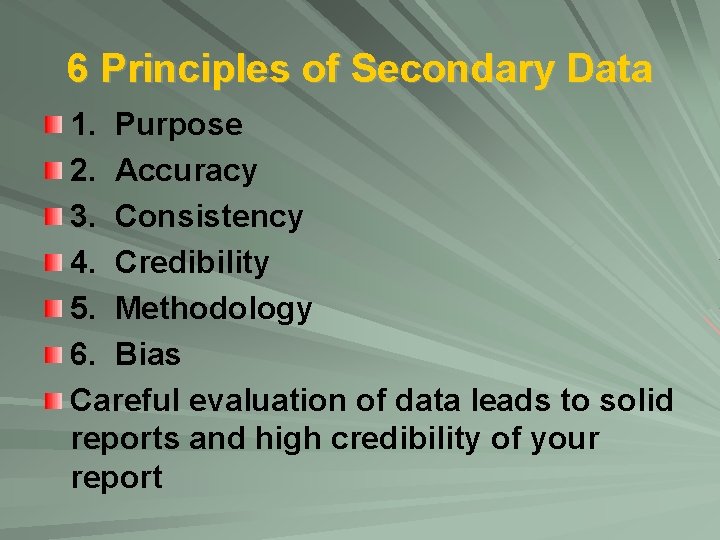 6 Principles of Secondary Data

1. Purpose
2. Accuracy
3. Consistency
4. Credibility
5. Methodology
6. Bias
Careful evaluation of data leads to solid reports and high credibility of your report